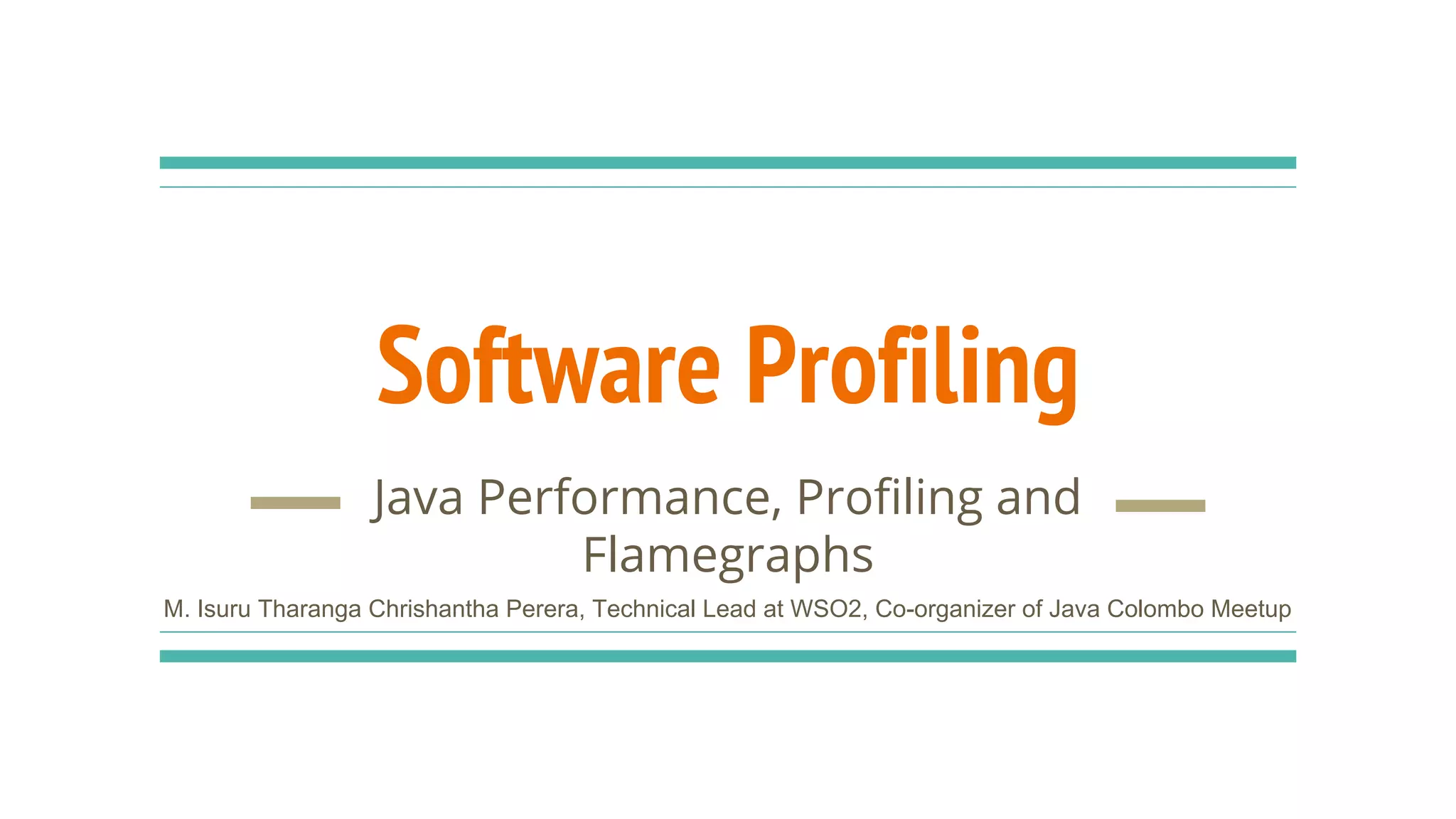 Software Profiling

Java Performance, Profiling and Flamegraphs

M. Isuru Tharanga Chrishantha Perera, Technical Lead at WSO2, Co-organizer of Java Colombo Meetup